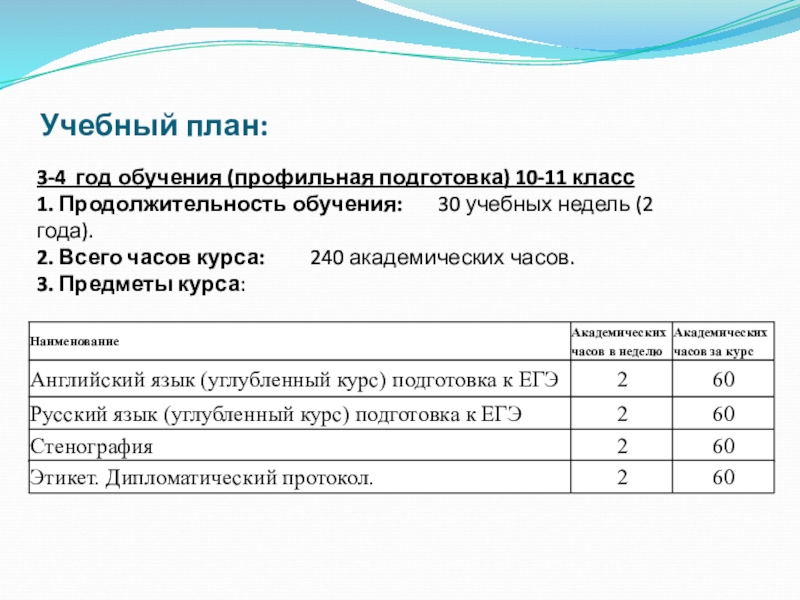 Учебный план:

3-4 год обучения (профильная подготовка) 10-11 класс
1. Продолжительность обучения: 30 учебных недель (2 года).
2. Всего часов курса: 240 академических часов.
3. Предметы курса:

| Наименование | Академических часов в неделю | Академических часов за курс |
|---|---|---|
| Английский язык (углубленный курс) подготовка к ЕГЭ | 2 | 60 |
| Русский язык (углубленный курс) подготовка к ЕГЭ | 2 | 60 |
| Стенография | 2 | 60 |
| Этикет. Дипломатический протокол. | 2 | 60 |